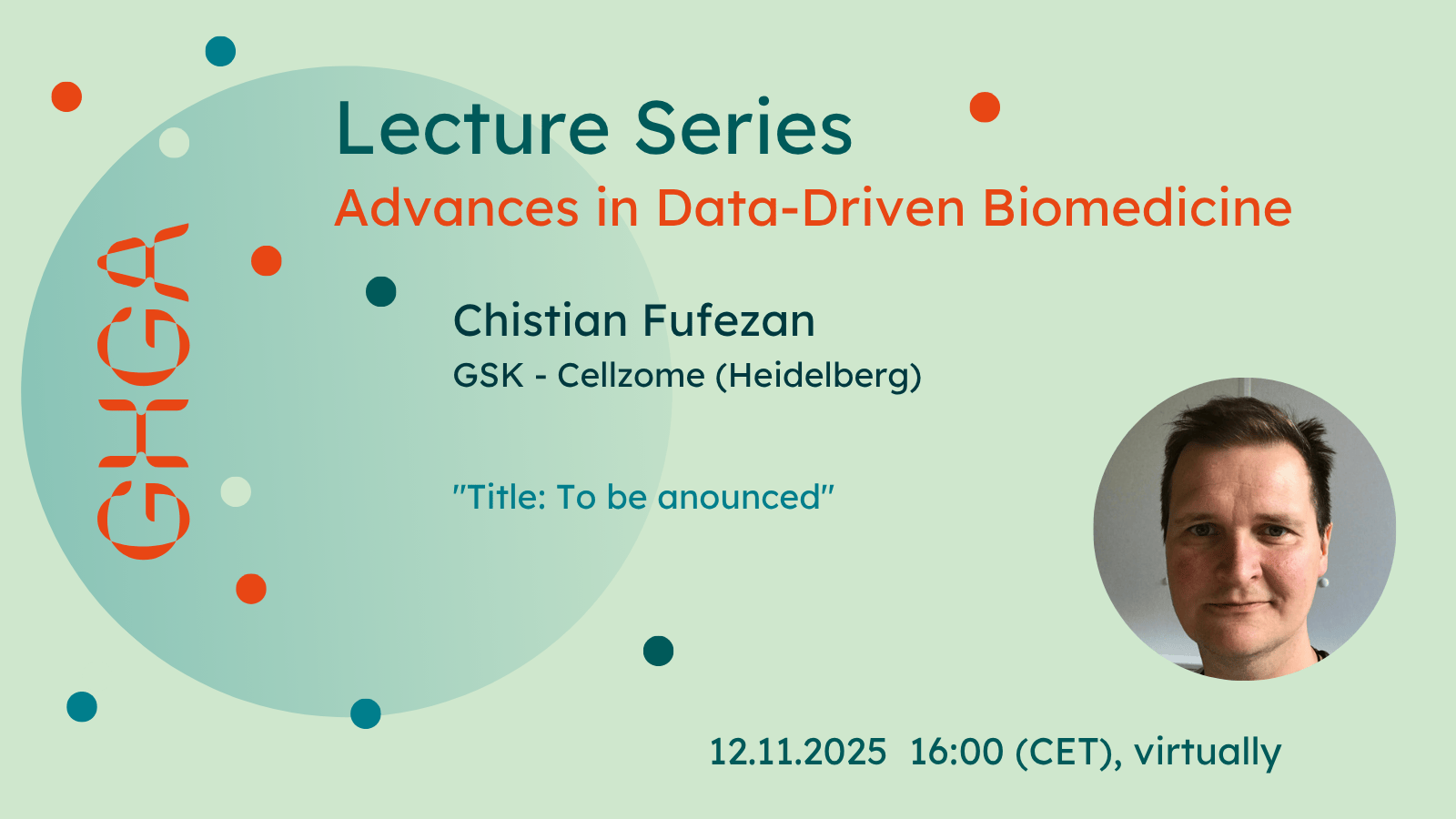 GHGA

Lecture Series
Advances in Data-Driven Biomedicine

Chistian Fufezan
GSK - Cellzome (Heidelberg)

"Title: To be anounced"

12.11.2025 16:00 (CET), virtually